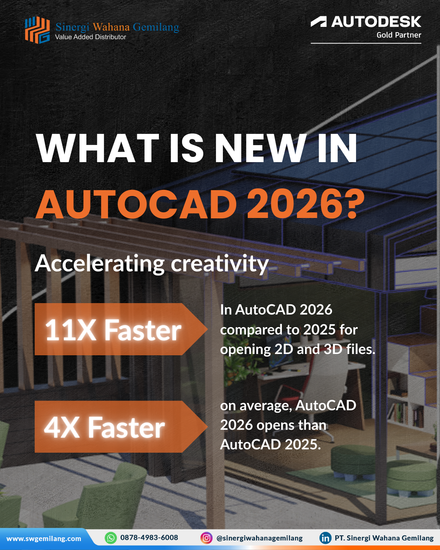 Sinergi Wahana Gemilang
Value Added Distributor

AUTODESK
Gold Partner

WHAT IS NEW IN
AUTOCAD 2026?

Accelerating creativity

11X Faster

In AutoCAD 2026 compared to 2025 for opening 2D and 3D files.

4X Faster

on average, AutoCAD 2026 opens than AutoCAD 2025.

www.swgemilang.com
0878-4983-6008
@sinergiwahanagemilang
PT. Sinergi Wahana Gemilang